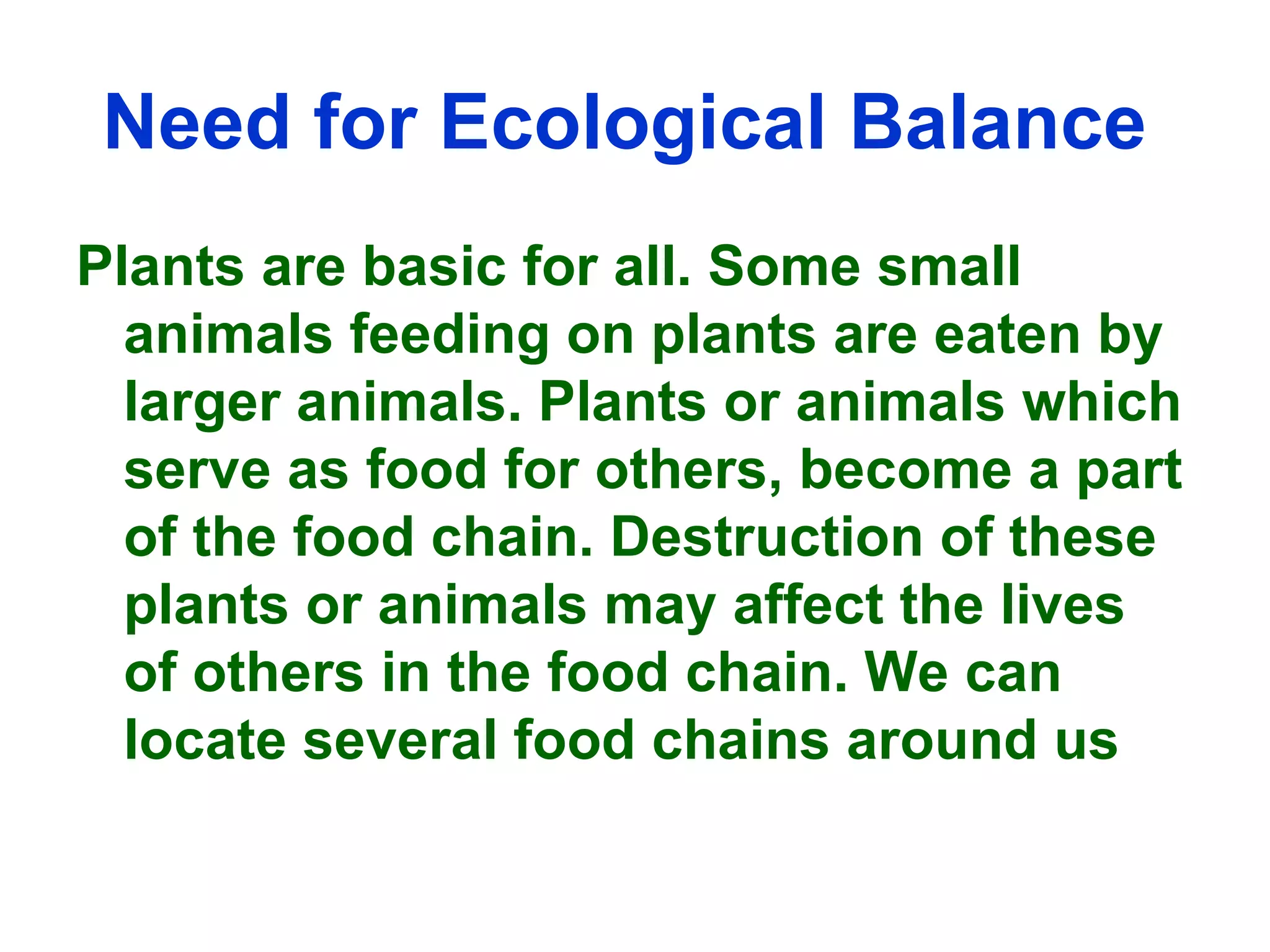 Need for Ecological Balance

Plants are basic for all. Some small animals feeding on plants are eaten by larger animals. Plants or animals which serve as food for others, become a part of the food chain. Destruction of these plants or animals may affect the lives of others in the food chain. We can locate several food chains around us